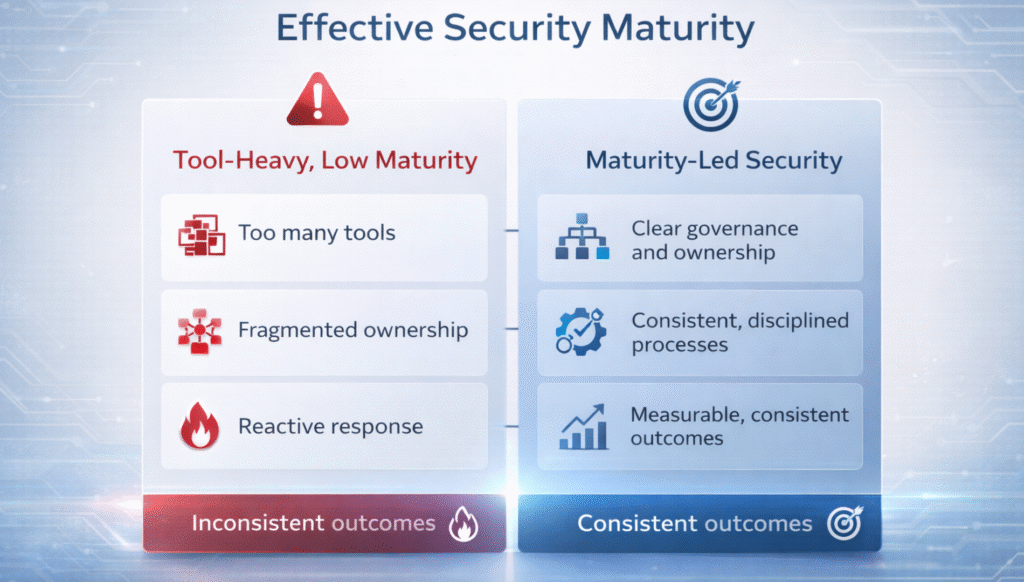 Effective Security Maturity

Tool-Heavy, Low Maturity

Too many tools

Fragmented ownership

Reactive response

Inconsistent outcomes

Maturity-Led Security

Clear governance and ownership

Consistent, disciplined processes

Measurable, consistent outcomes

Consistent outcomes